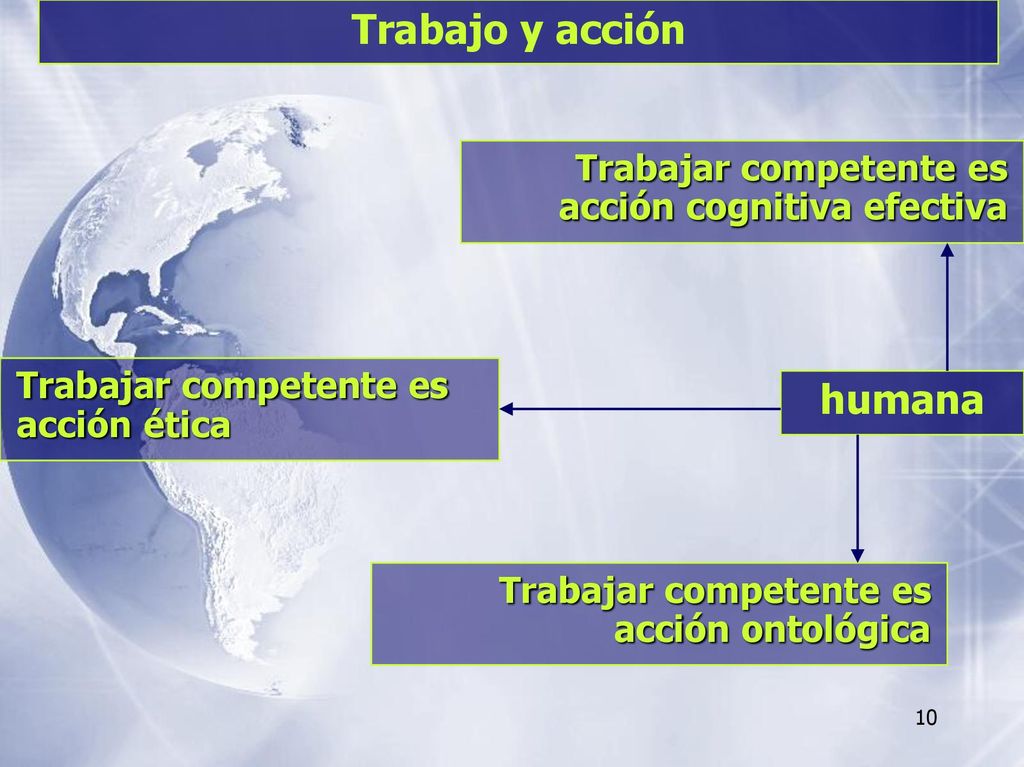 Trabajo y acción

Trabajar competente es acción cognitiva efectiva

Trabajar competente es acción ética

humana

Trabajar competente es acción ontológica

10